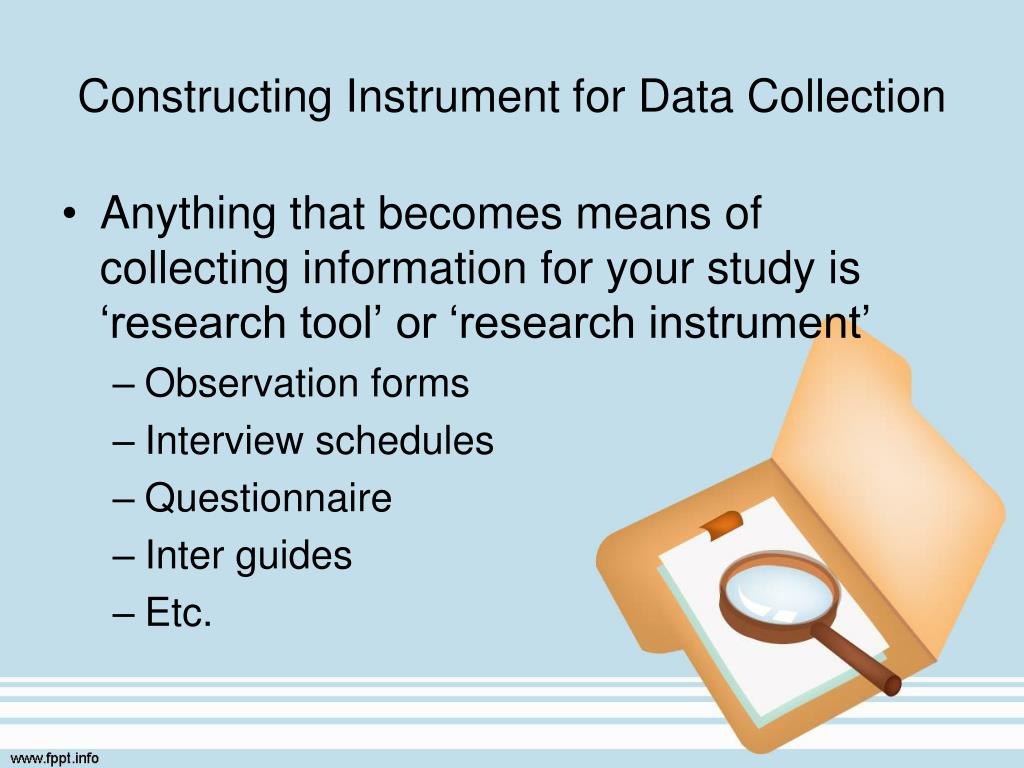 Constructing Instrument for Data Collection

• Anything that becomes means of collecting information for your study is ‘research tool’ or ‘research instrument’

– Observation forms
– Interview schedules
– Questionnaire
– Inter guides
– Etc.

www.fppt.info